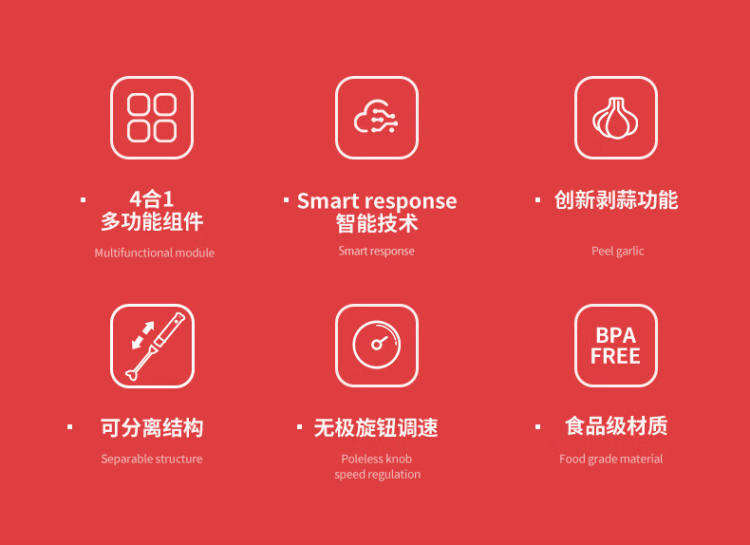 · 4合1
多功能组件

Multifunctional module

· Smart response
智能技术

Smart response

· 创新剥蒜功能

Peel garlic

· 可分离结构

Separable structure

· 无极旋钮调速

Poleless knob speed regulation

BPA FREE

· 食品级材质

Food grade material